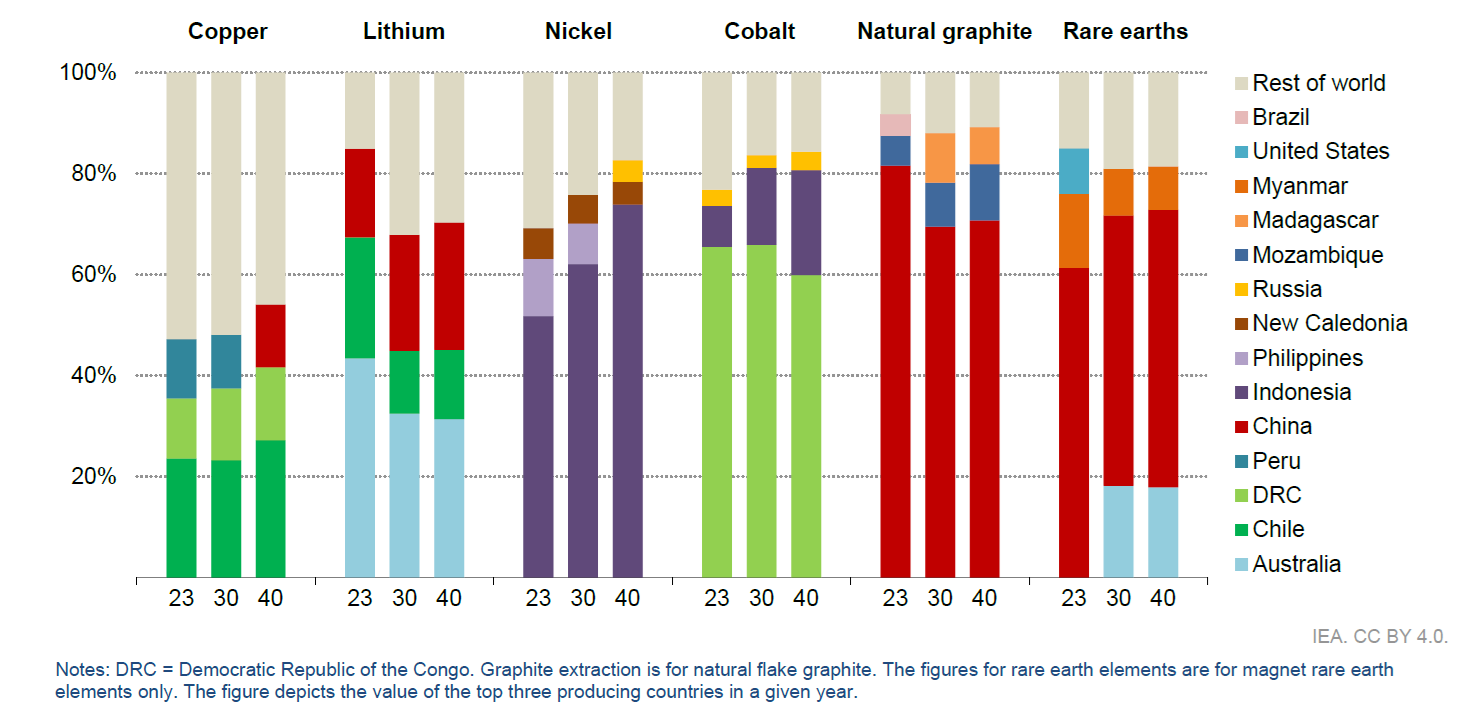 Copper
Lithium
Nickel
Cobalt
Natural graphite
Rare earths

100%
80%
60%
40%
20%

23 30 40
23 30 40
23 30 40
23 30 40
23 30 40
23 30 40

Rest of world
Brazil
United States
Myanmar
Madagascar
Mozambique
Russia
New Caledonia
Philippines
Indonesia
China
Peru
DRC
Chile
Australia

IEA. CC BY 4.0.

Notes: DRC = Democratic Republic of the Congo. Graphite extraction is for natural flake graphite. The figures for rare earth elements are for magnet rare earth elements only. The figure depicts the value of the top three producing countries in a given year.